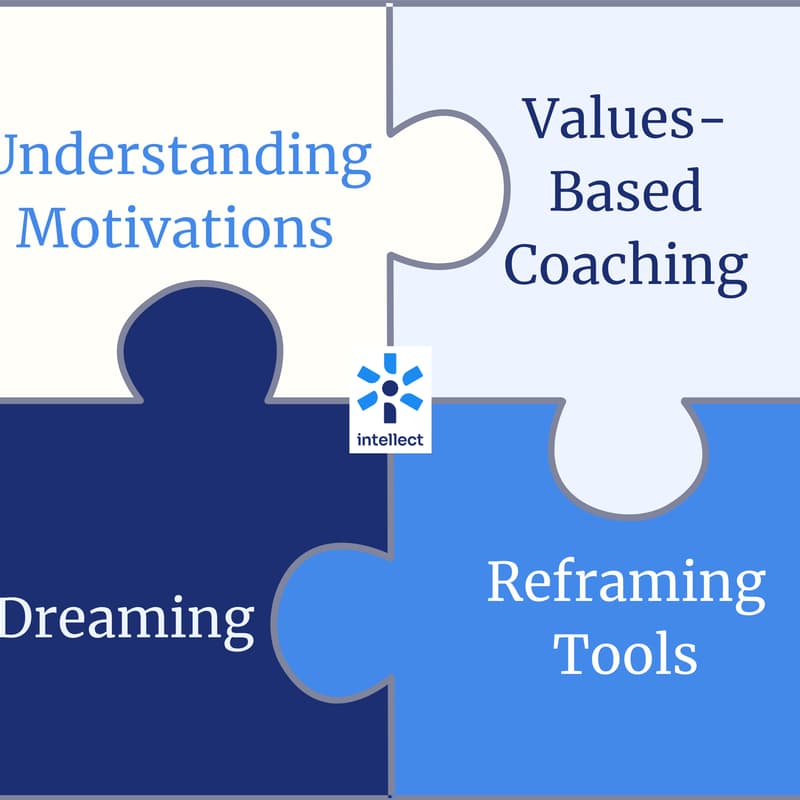 Understanding Motivations

Values-Based Coaching

intellect

Dreaming

Reframing Tools